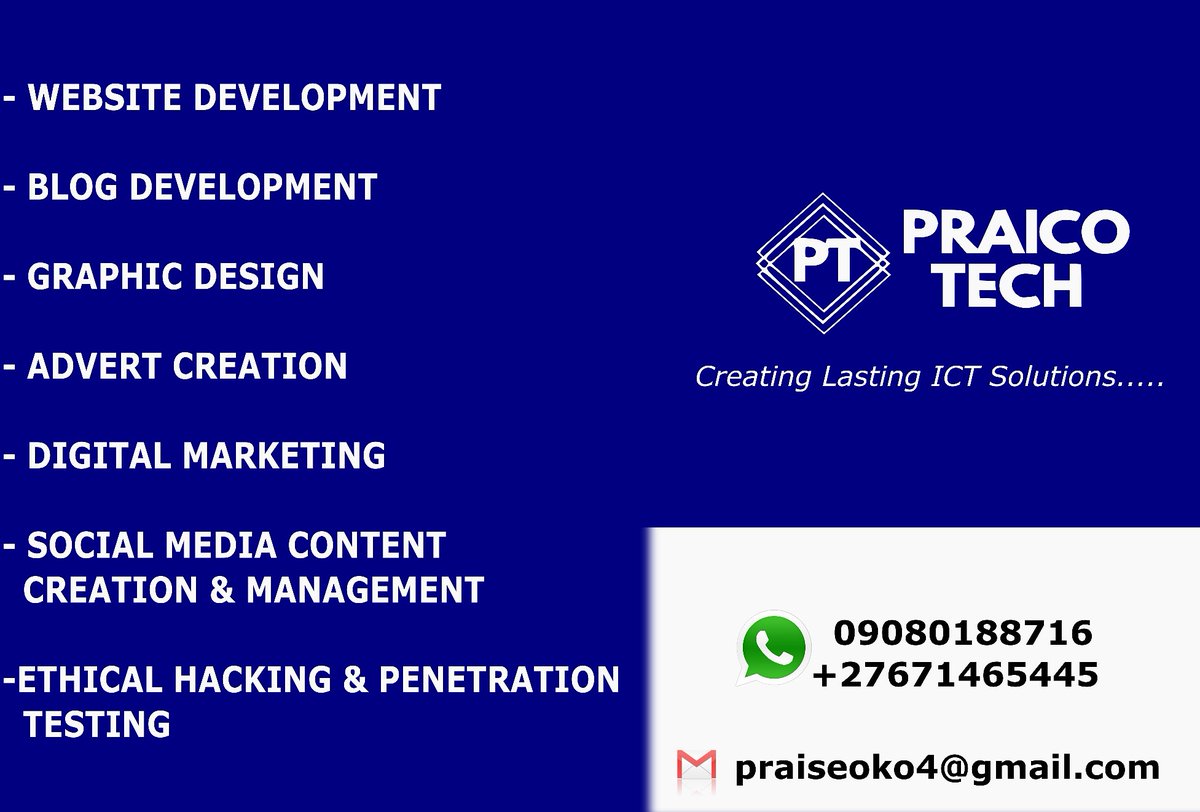 - WEBSITE DEVELOPMENT

- BLOG DEVELOPMENT

- GRAPHIC DESIGN

- ADVERT CREATION

- DIGITAL MARKETING

- SOCIAL MEDIA CONTENT CREATION & MANAGEMENT

-ETHICAL HACKING & PENETRATION TESTING

PT PRAICO TECH

Creating Lasting ICT Solutions.....

09080188716
+27671465445

praiseoko4@gmail.com